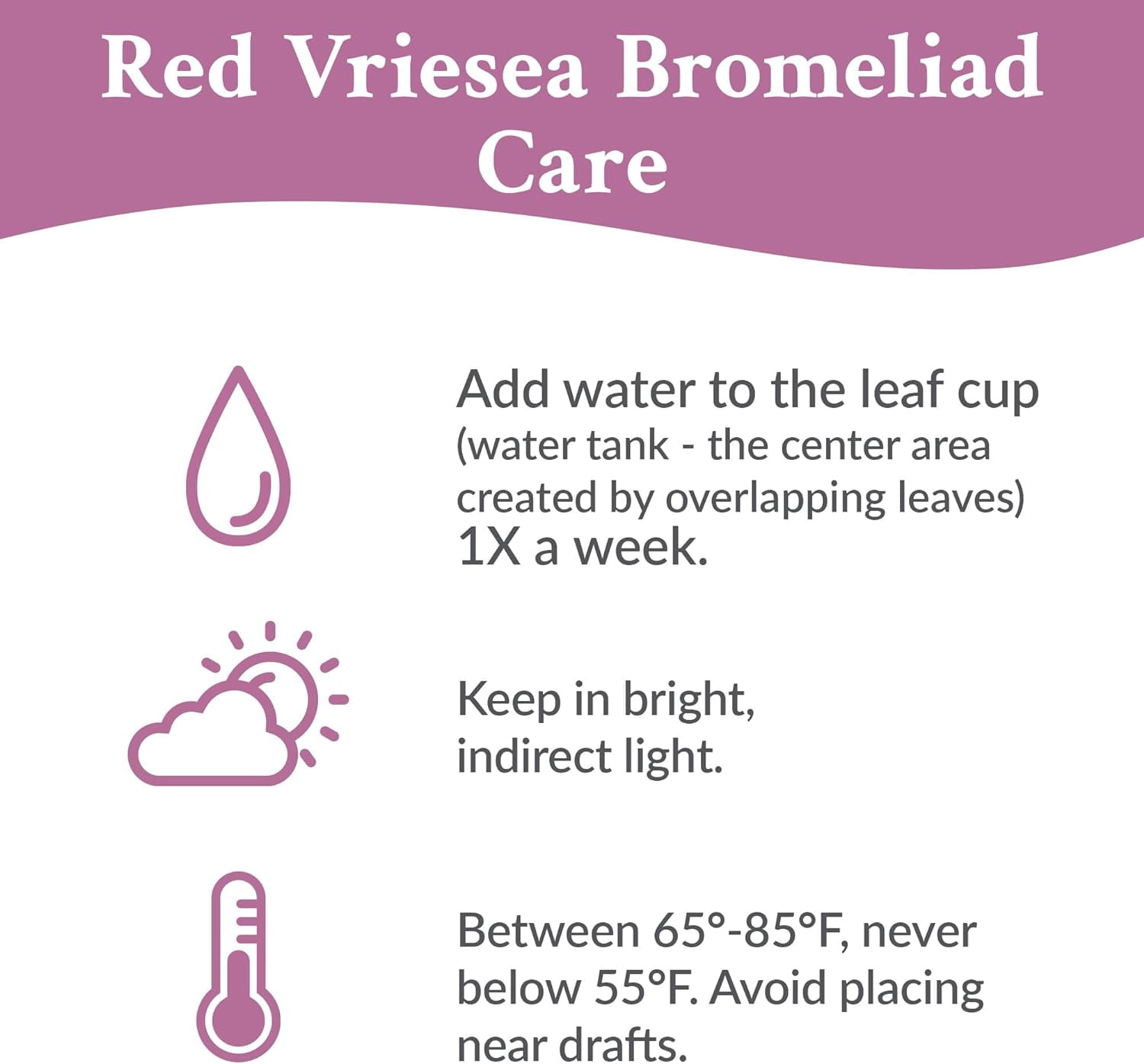 Red Vriesea Bromeliad Care

Add water to the leaf cup (water tank - the center area created by overlapping leaves) 1X a week.

Keep in bright, indirect light.

Between 65°-85°F, never below 55°F. Avoid placing near drafts.